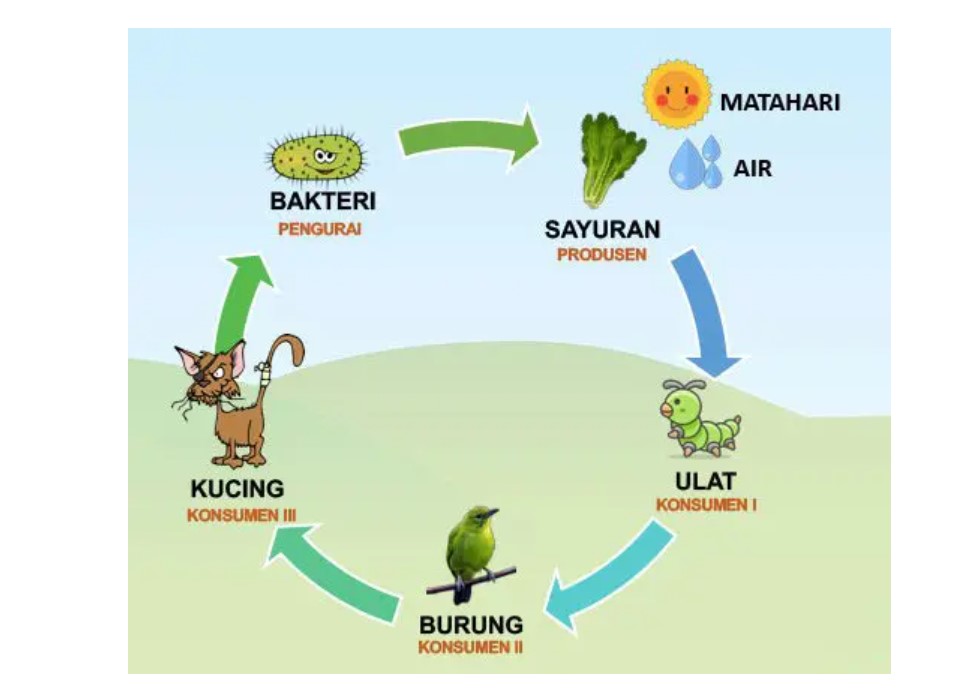 MATAHARI

AIR

BAKTERI
PENGURAI

SAYURAN
PRODUSEN

ULAT
KONSUMEN I

BURUNG
KONSUMEN II

KUCING
KONSUMEN III